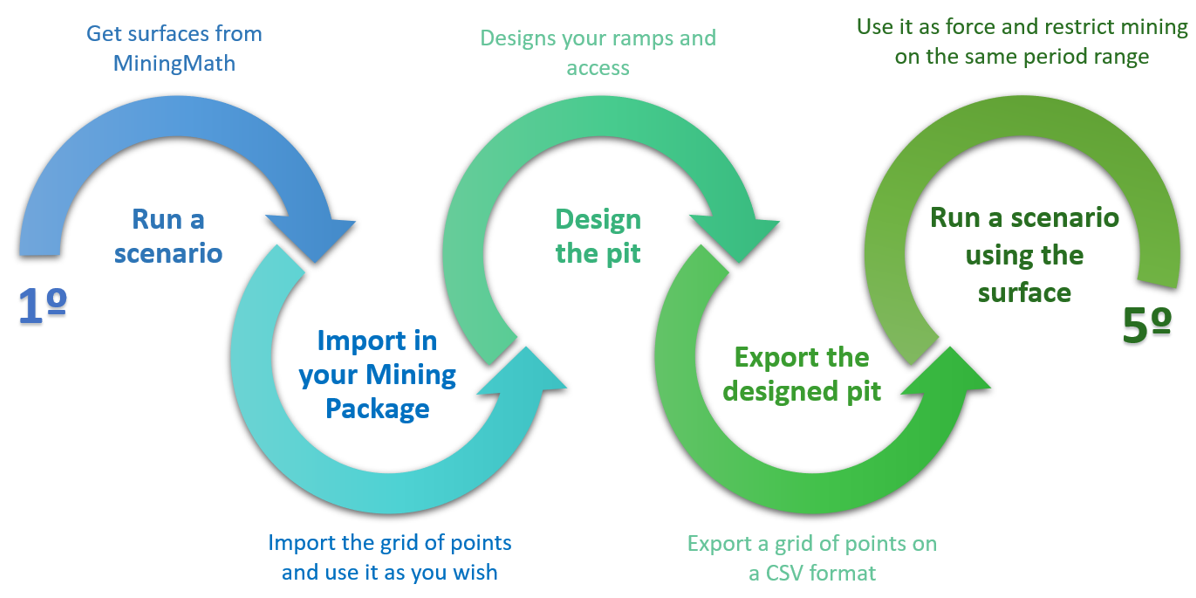 Get surfaces from MiningMath

Run a scenario

1º

Import in your Mining Package

Import the grid of points and use it as you wish

Designs your ramps and access

Design the pit

Export the designed pit

Export a grid of points on a CSV format

Use it as force and restrict mining on the same period range

Run a scenario using the surface

5º